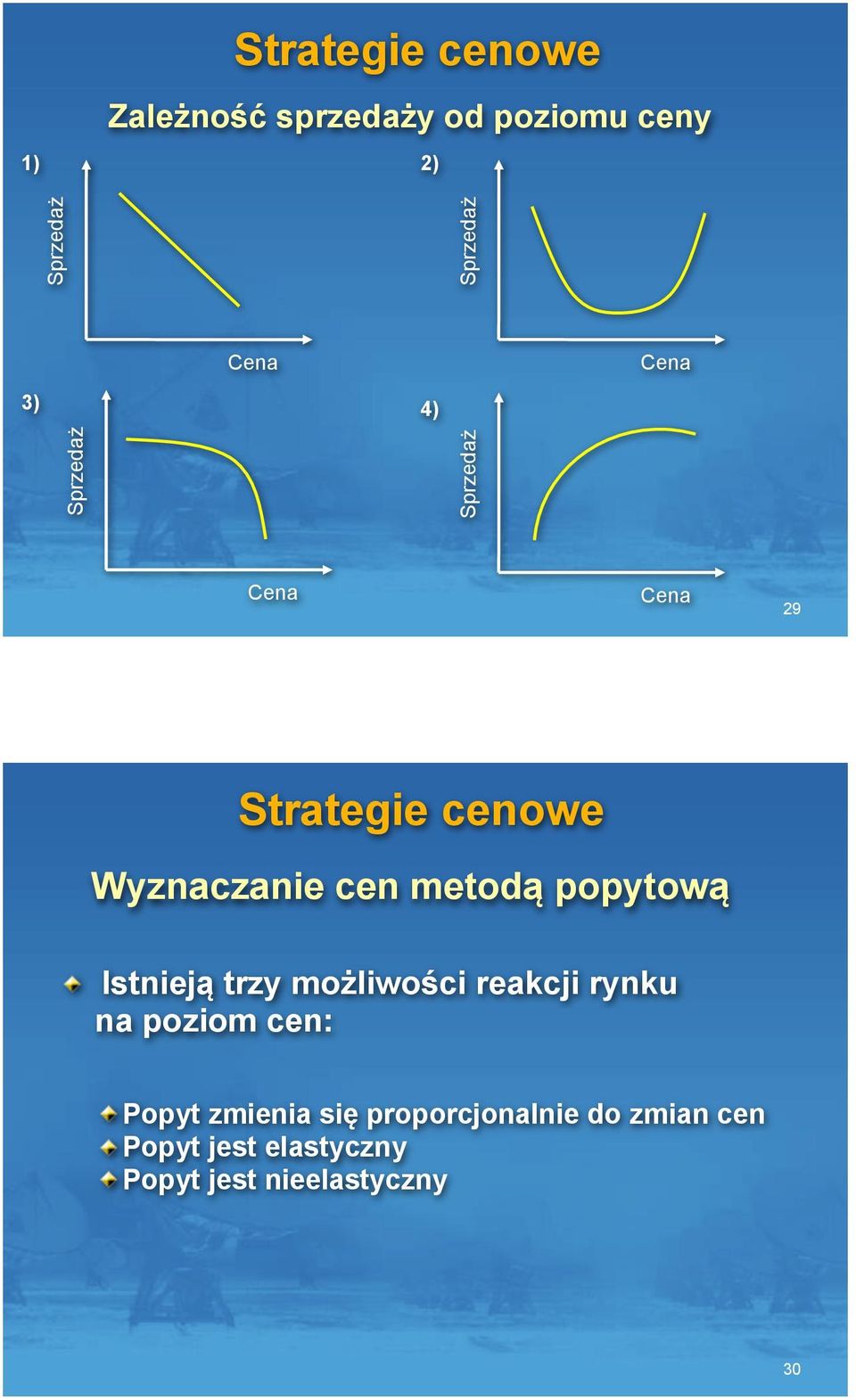 Strategie cenowe

Zależność sprzedaży od poziomu ceny

1)

Sprzedaż

Cena

2)

Sprzedaż

Cena

3)

Sprzedaż

Cena

4)

Sprzedaż

Cena

29

Strategie cenowe

Wyznaczanie cen metodą popytową

Istnieją trzy możliwości reakcji rynku na poziom cen:

Popyt zmienia się proporcjonalnie do zmian cen
Popyt jest elastyczny
Popyt jest nieelastyczny

30